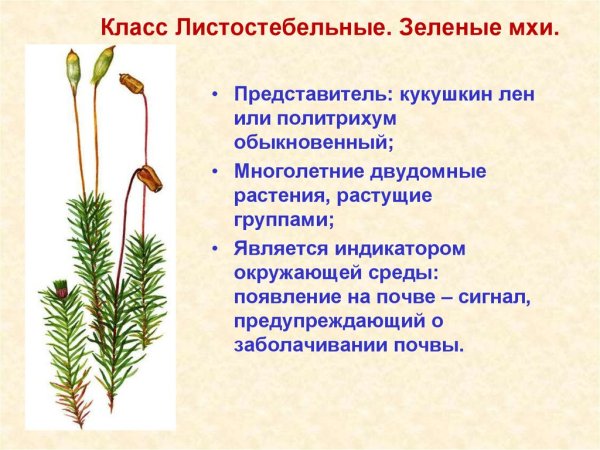 Класс Листостебельные. Зеленые мхи.

• Представитель: кукушкин лен или политрихум обыкновенный;

• Многолетние двудомные растения, растущие группами;

• Является индикатором окружающей среды: появление на почве – сигнал, предупреждающий о заболачивании почвы.